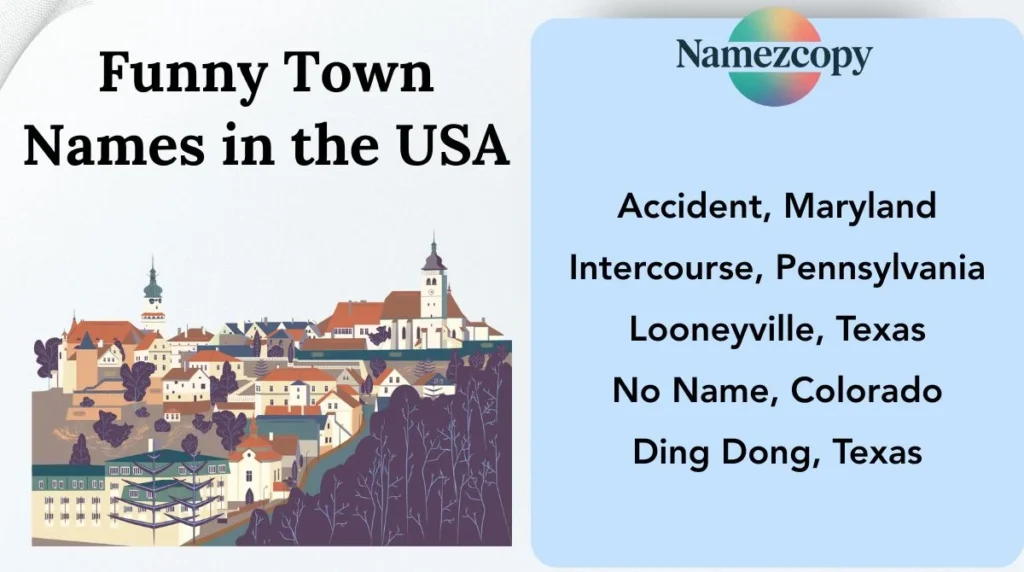 Funny Town Names in the USA

Namezcopy

Accident, Maryland
Intercourse, Pennsylvania
Looneyville, Texas
No Name, Colorado
Ding Dong, Texas